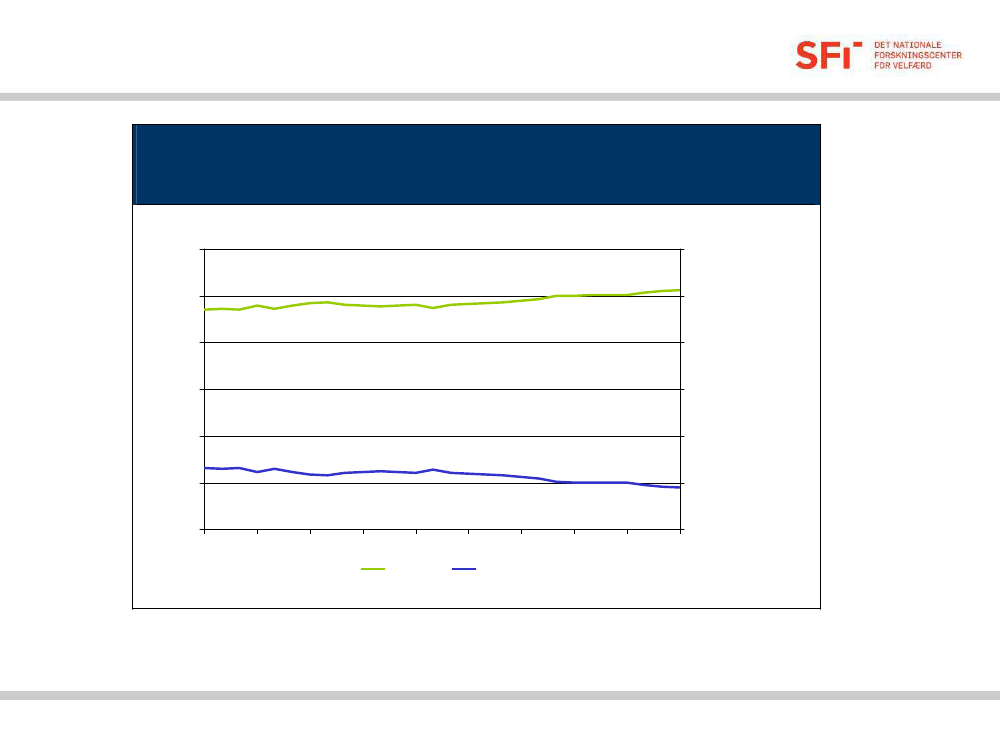 SFI DET NATIONALE FORSKNINGSCENTER FOR VELFÆRD